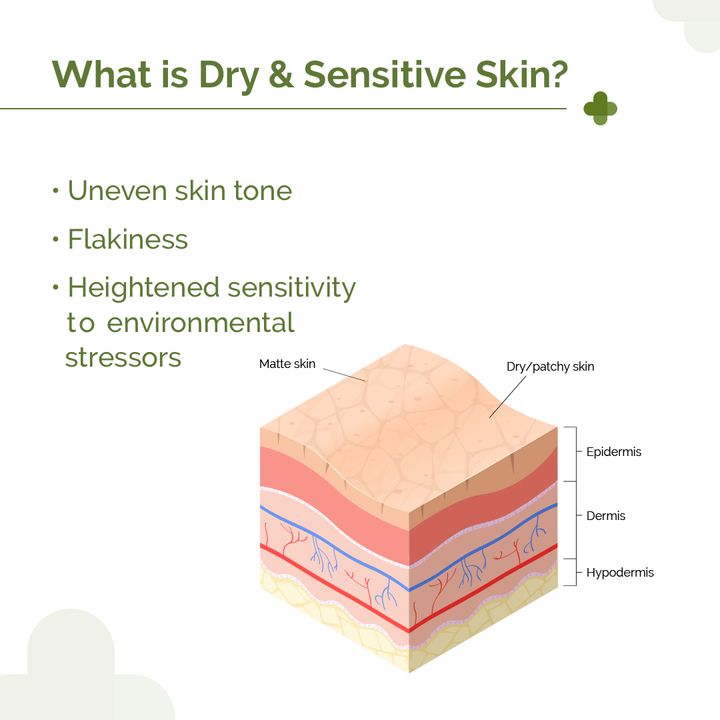 What is Dry & Sensitive Skin?

• Uneven skin tone

• Flakiness

• Heightened sensitivity to environmental stressors

Matte skin

Dry/patchy skin

Epidermis

Dermis

Hypodermis